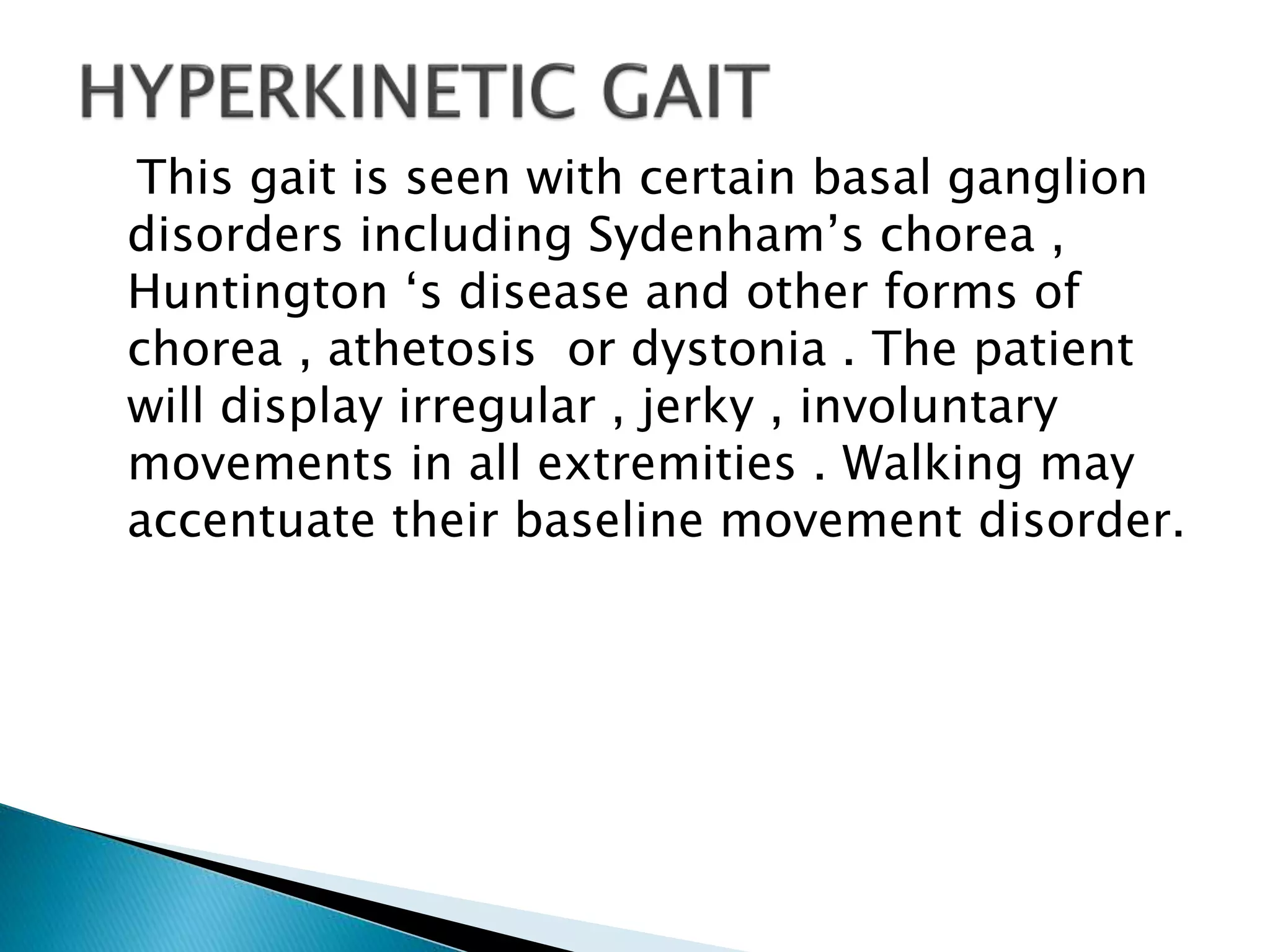 HYPERKINETIC GAIT

This gait is seen with certain basal ganglion disorders including Sydenham’s chorea , Huntington ‘s disease and other forms of chorea , athetosis  or dystonia . The patient will display irregular , jerky , involuntary movements in all extremities . Walking may accentuate their baseline movement disorder.